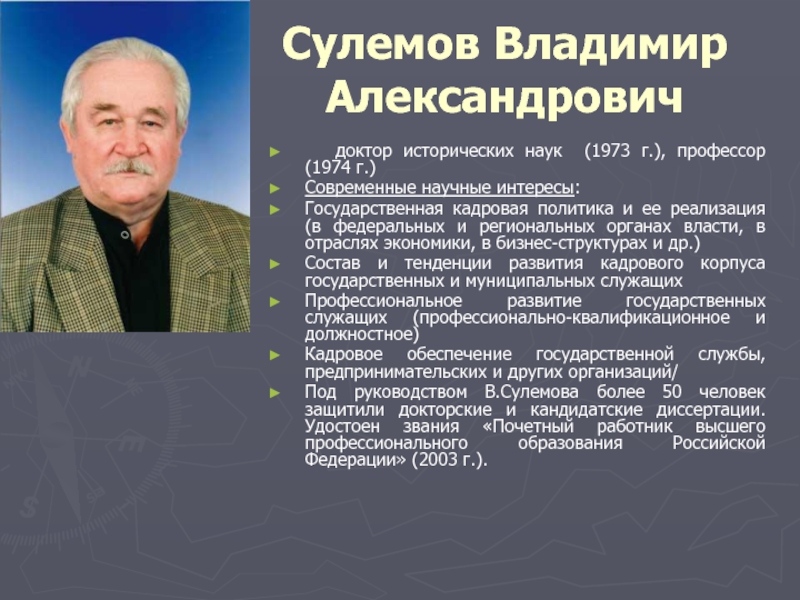 Сулемов Владимир Александрович

► доктор исторических наук (1973 г.), профессор (1974 г.)
► Современные научные интересы:
► Государственная кадровая политика и ее реализация (в федеральных и региональных органах власти, в отраслях экономики, в бизнес-структурах и др.)
► Состав и тенденции развития кадрового корпуса государственных и муниципальных служащих
► Профессиональное развитие государственных служащих (профессионально-квалификационное и должностное)
► Кадровое обеспечение государственной службы, предпринимательских и других организаций/
► Под руководством В.Сулемова более 50 человек защитили докторские и кандидатские диссертации. Удостоен звания «Почетный работник высшего профессионального образования Российской Федерации» (2003 г.).